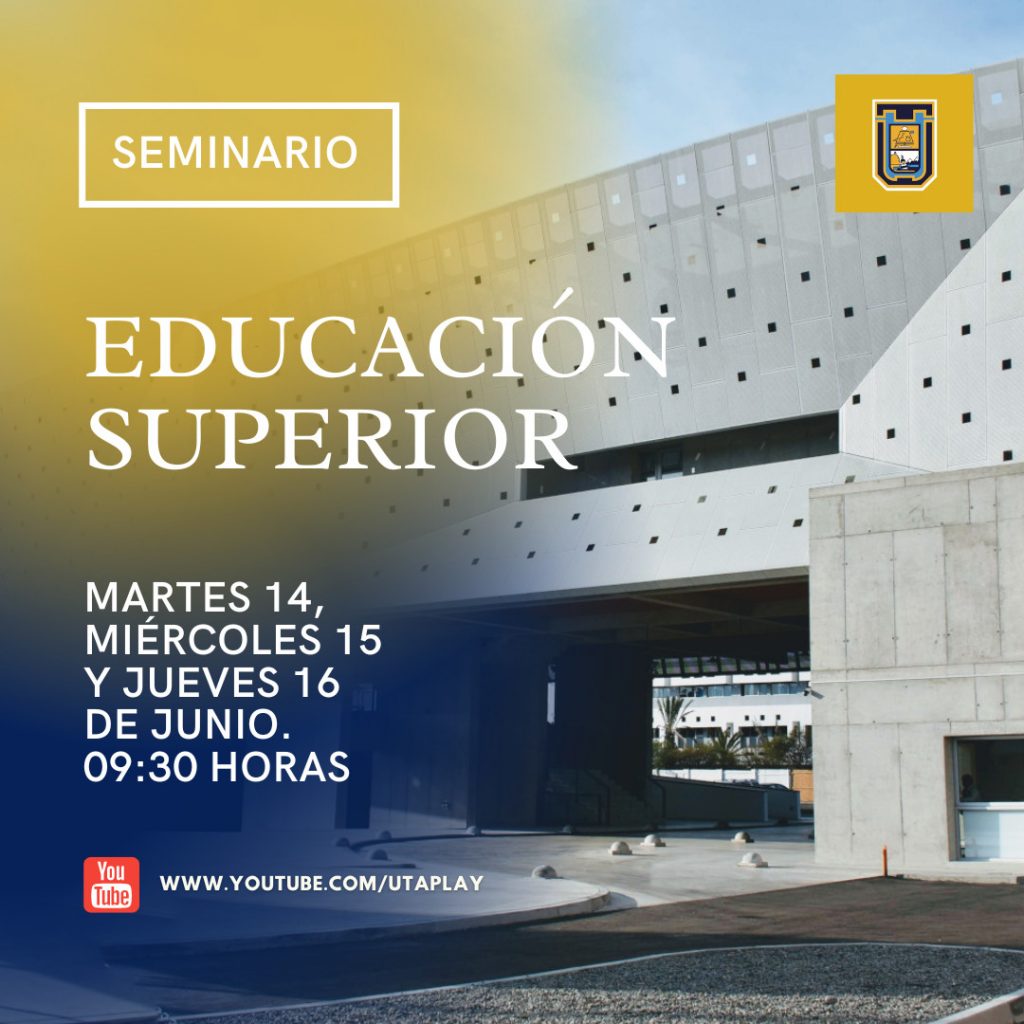 SEMINARIO

EDUCACIÓN SUPERIOR

MARTES 14, MIÉRCOLES 15 Y JUEVES 16 DE JUNIO. 09:30 HORAS

You Tube

WWW.YOUTUBE.COM/UTAPLAY